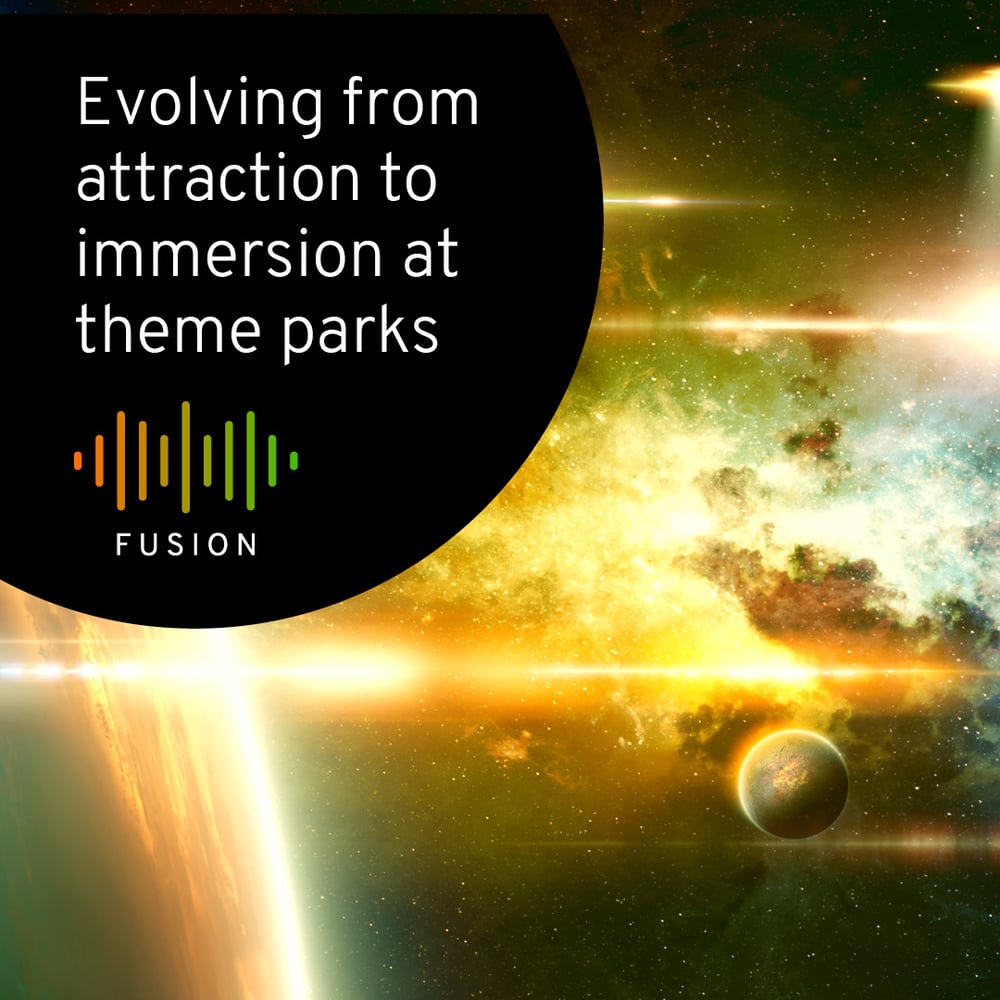 Evolving from attraction to immersion at theme parks

FUSION